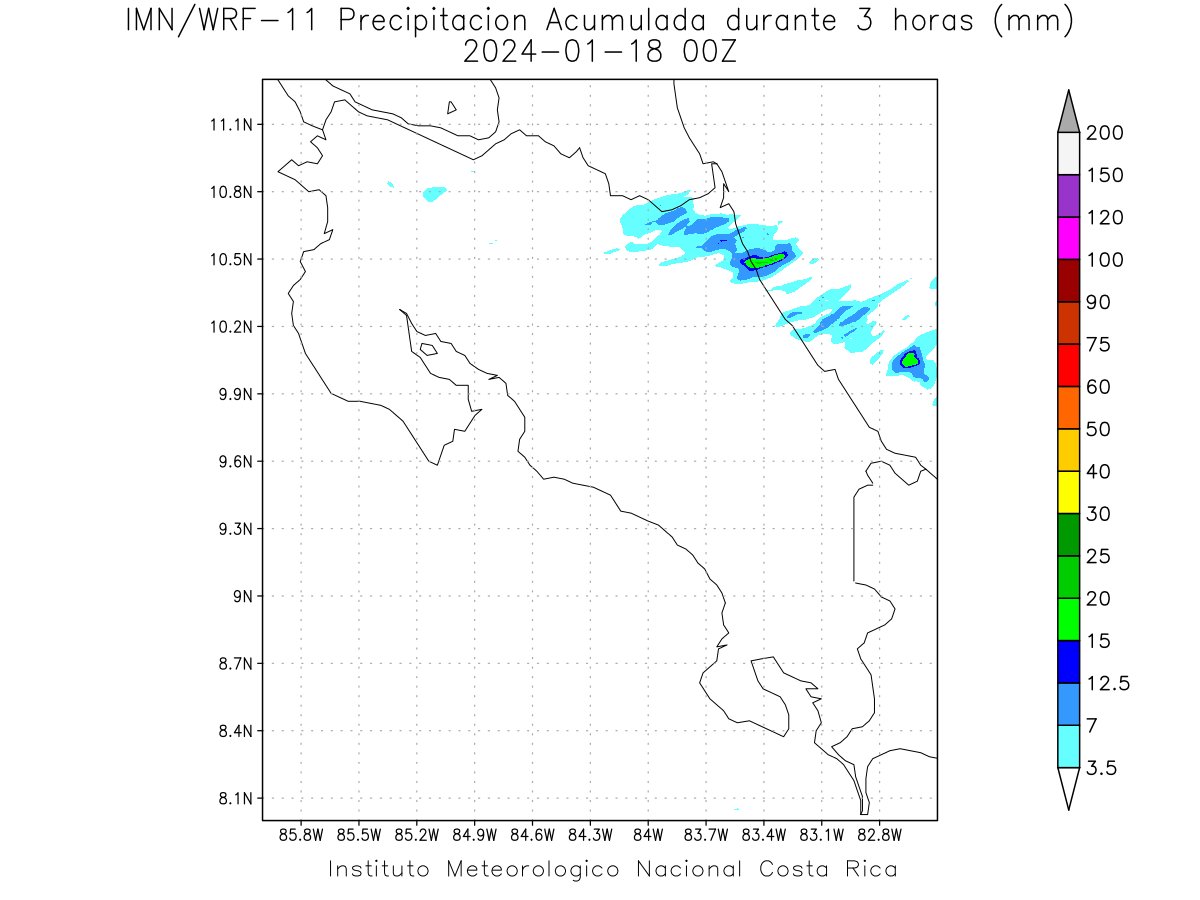 IMN/WRF-11 Precipitacion Acumulada durante 3 horas (mm)
2024-01-18 00Z

11.1N
10.8N
10.5N
10.2N
9.9N
9.6N
9.3N
9N
8.7N
8.4N
8.1N

85.8W 85.5W 85.2W 84.9W 84.6W 84.3W 84W 83.7W 83.4W 83.1W 82.8W

200
150
120
100
90
75
60
50
40
30
25
20
15
12.5
7
3.5

Instituto Meteorologico Nacional Costa Rica